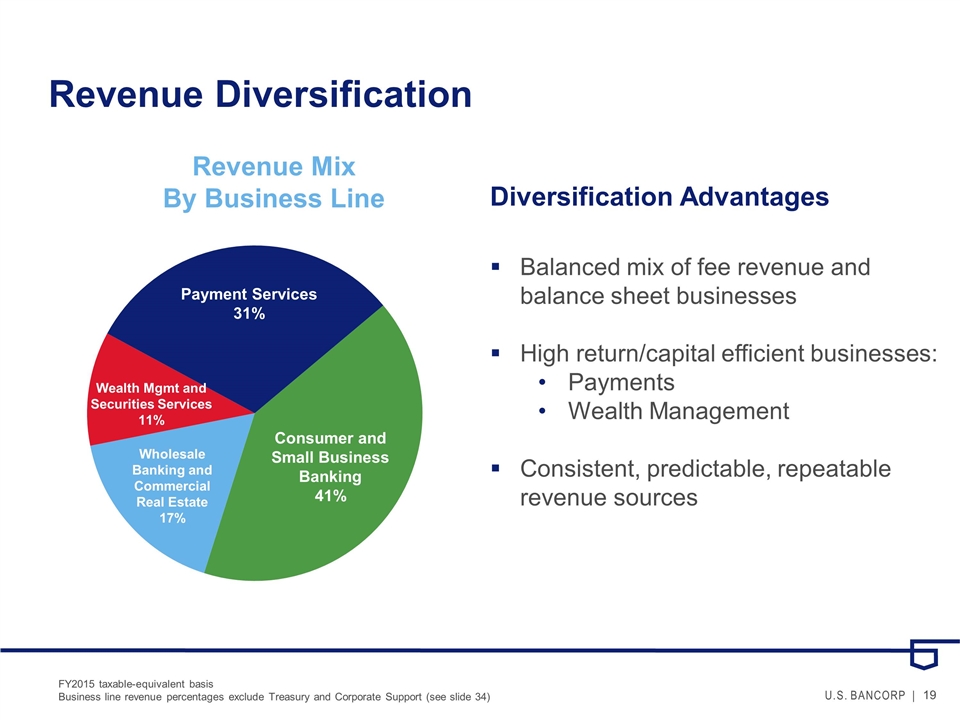 Revenue Diversification

Revenue Mix
By Business Line

Payment Services
31%

Wealth Mgmt and Securities Services
11%

Wholesale Banking and Commercial Real Estate
17%

Consumer and Small Business Banking
41%

Diversification Advantages

▪ Balanced mix of fee revenue and balance sheet businesses

▪ High return/capital efficient businesses:
• Payments
• Wealth Management

▪ Consistent, predictable, repeatable revenue sources

FY2015 taxable-equivalent basis
Business line revenue percentages exclude Treasury and Corporate Support (see slide 34)

U.S. BANCORP | 19